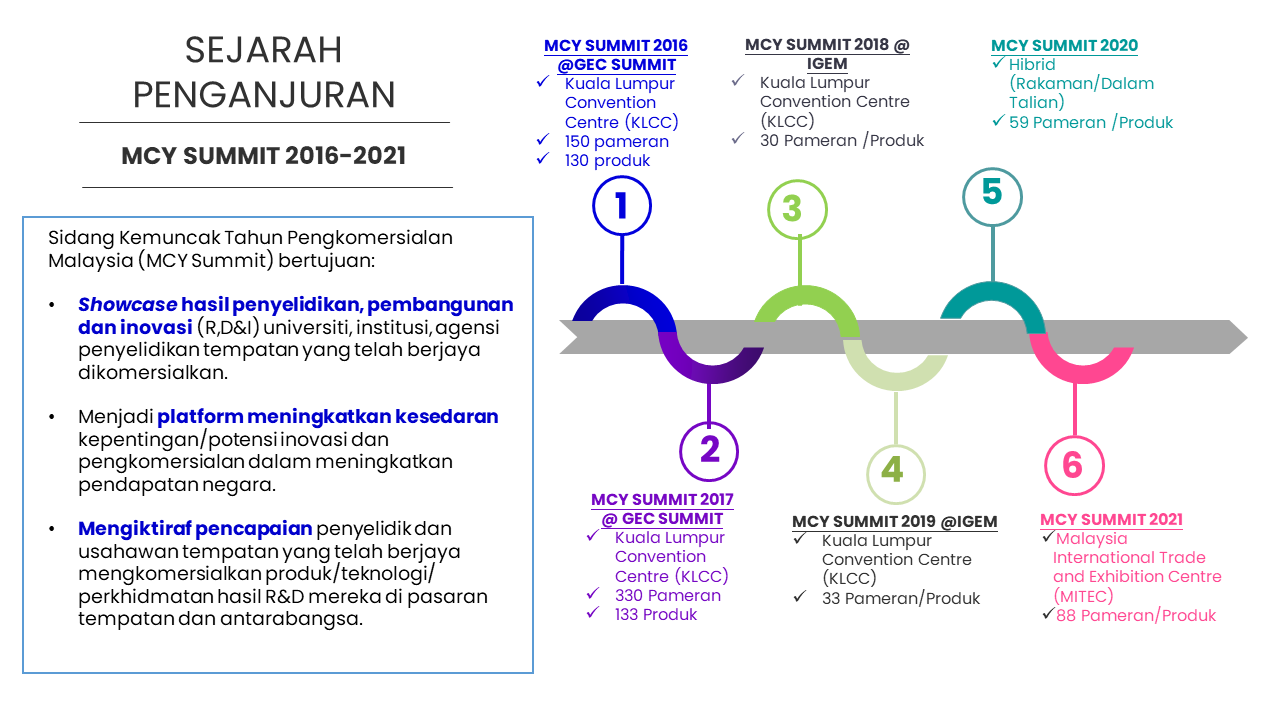 SEJARAH PENGANJURAN

MCY SUMMIT 2016-2021

Sidang Kemuncak Tahun Pengkomersialan Malaysia (MCY Summit) bertujuan:

• Showcase hasil penyelidikan, pembangunan dan inovasi (R,D&I) universiti, institusi, agensi penyelidikan tempatan yang telah berjaya dikomersialkan.

• Menjadi platform meningkatkan kesedaran kepentingan/potensi inovasi dan pengkomersialan dalam meningkatkan pendapatan negara.

• Mengiktiraf pencapaian penyelidik dan usahawan tempatan yang telah berjaya mengkomersialkan produk/teknologi/ perkhidmatan hasil R&D mereka di pasaran tempatan dan antarabangsa.

MCY SUMMIT 2016 @GEC SUMMIT
✓ Kuala Lumpur Convention Centre (KLCC)
✓ 150 pameran
✓ 130 produk

1

MCY SUMMIT 2018 @ IGEM
✓ Kuala Lumpur Convention Centre (KLCC)
✓ 30 Pameran /Produk

3

MCY SUMMIT 2020
✓ Hibrid (Rakaman/Dalam Talian)
✓ 59 Pameran /Produk

5

2

MCY SUMMIT 2017 @ GEC SUMMIT
✓ Kuala Lumpur Convention Centre (KLCC)
✓ 330 Pameran
✓ 133 Produk

4

MCY SUMMIT 2019 @IGEM
✓ Kuala Lumpur Convention Centre (KLCC)
✓ 33 Pameran/Produk

6

MCY SUMMIT 2021
✓ Malaysia International Trade and Exhibition Centre (MITEC)
✓ 88 Pameran/Produk